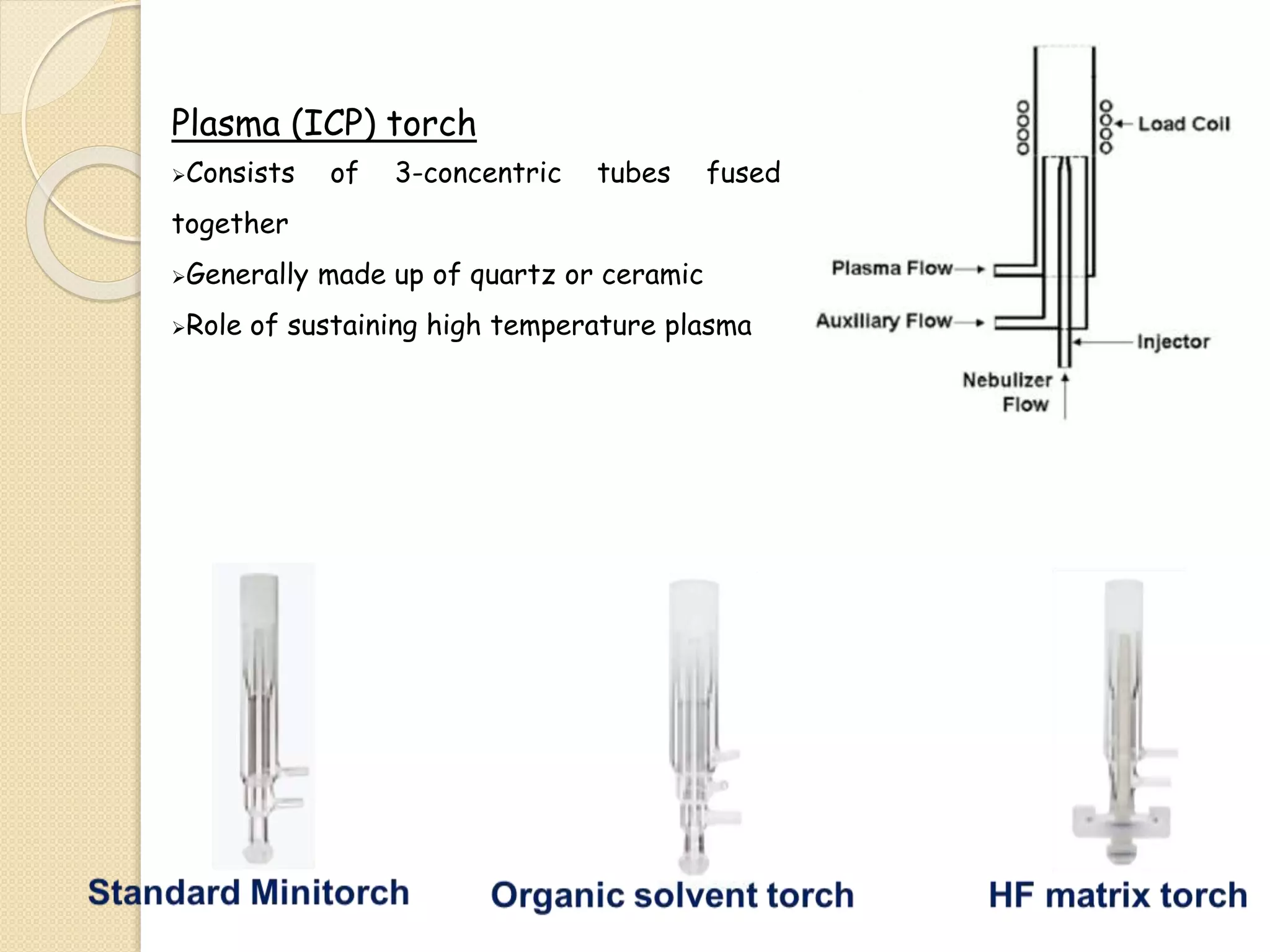 Plasma (ICP) torch

➢Consists of 3-concentric tubes fused together

➢Generally made up of quartz or ceramic

➢Role of sustaining high temperature plasma

Load Coil

Plasma Flow

Auxiliary Flow

Injector

Nebulizer Flow

Standard Minitorch

Organic solvent torch

HF matrix torch